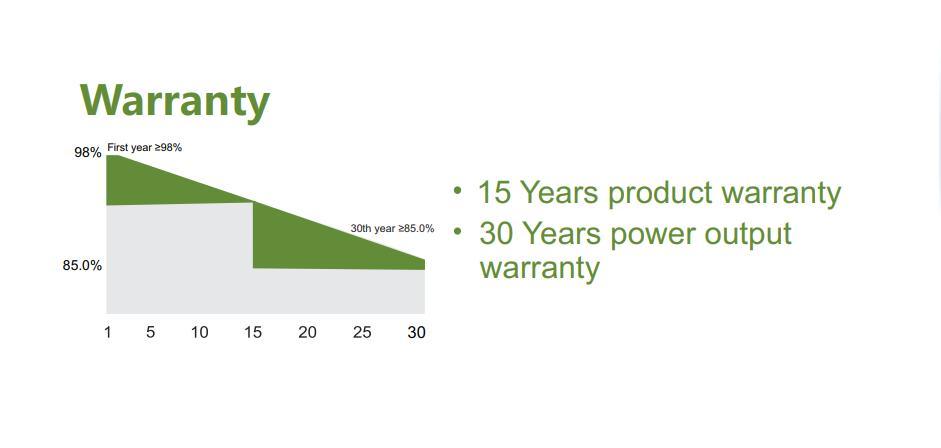 Warranty

98% First year ≥98%

30th year ≥85.0%

85.0%

1 5 10 15 20 25 30

• 15 Years product warranty
• 30 Years power output warranty